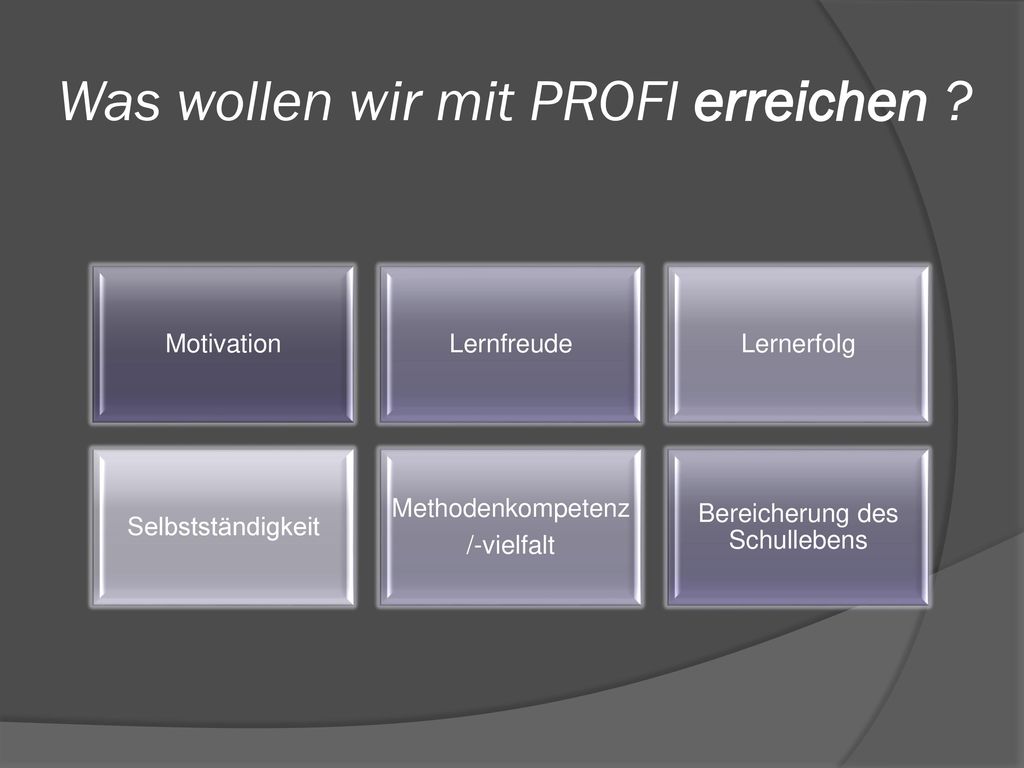 Was wollen wir mit PROFI erreichen ?

Motivation

Lernfreude

Lernerfolg

Selbstständigkeit

Methodenkompetenz /-vielfalt

Bereicherung des Schullebens